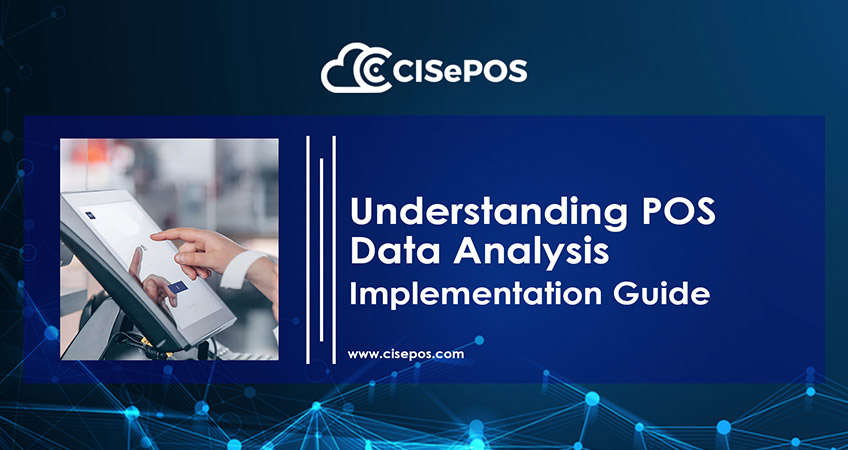 CISePOS

Understanding POS Data Analysis
Implementation Guide

www.cisepos.com